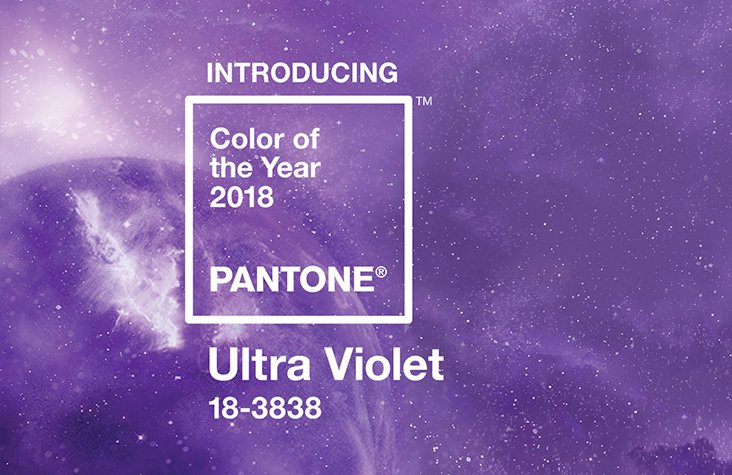 INTRODUCING

™

Color of the Year 2018

PANTONE®

Ultra Violet
18-3838